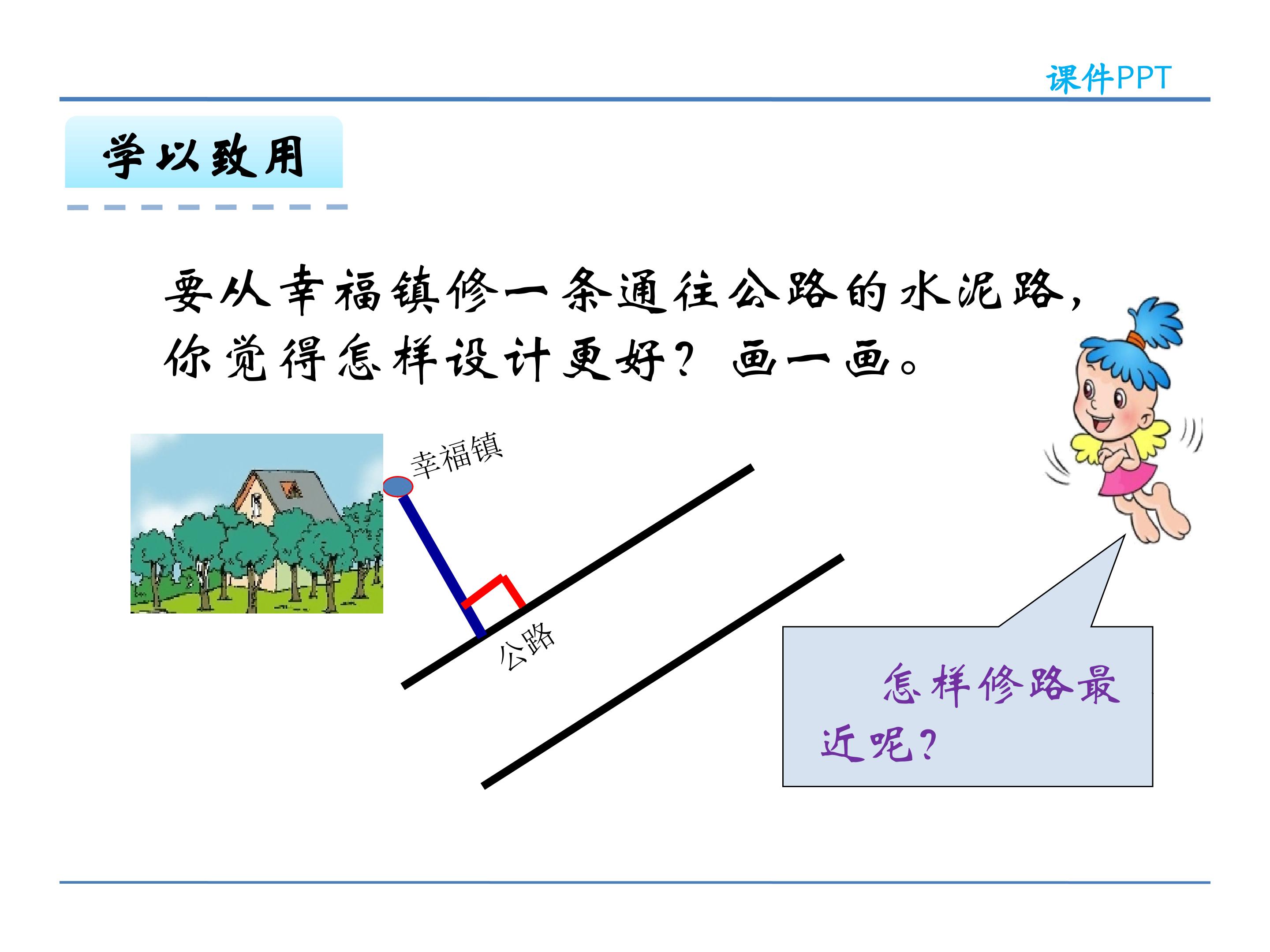 课件PPT

学以致用

要从幸福镇修一条通往公路的水泥路，你觉得怎样设计更好？画一画。

幸福镇

公路

怎样修路最近呢？